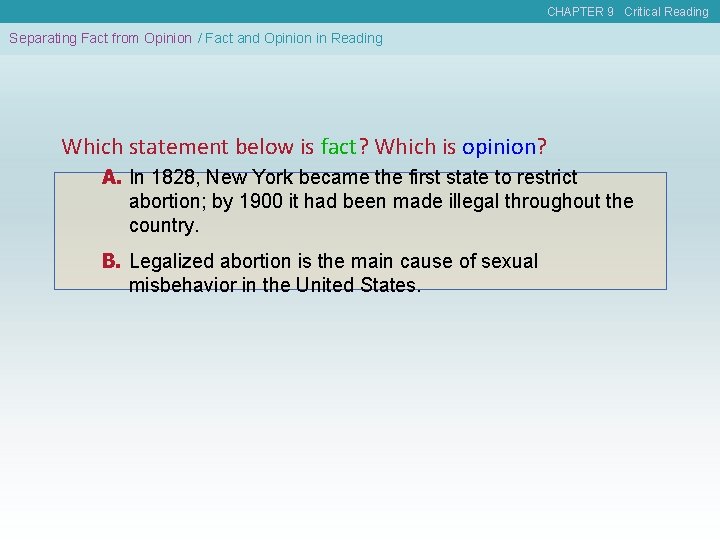 CHAPTER 9 Critical Reading

Separating Fact from Opinion / Fact and Opinion in Reading

Which statement below is fact? Which is opinion?

A. In 1828, New York became the first state to restrict abortion; by 1900 it had been made illegal throughout the country.

B. Legalized abortion is the main cause of sexual misbehavior in the United States.